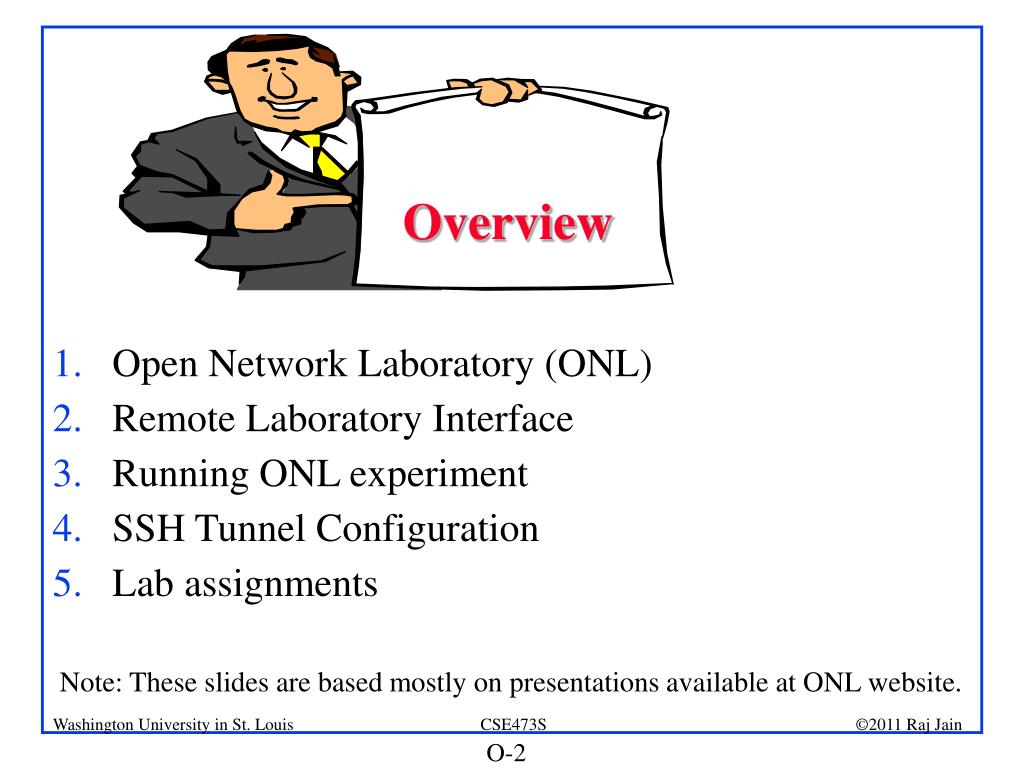 Overview

1. Open Network Laboratory (ONL)
2. Remote Laboratory Interface
3. Running ONL experiment
4. SSH Tunnel Configuration
5. Lab assignments

Note: These slides are based mostly on presentations available at ONL website.

Washington University in St. Louis CSE473S ©2011 Raj Jain

O-2